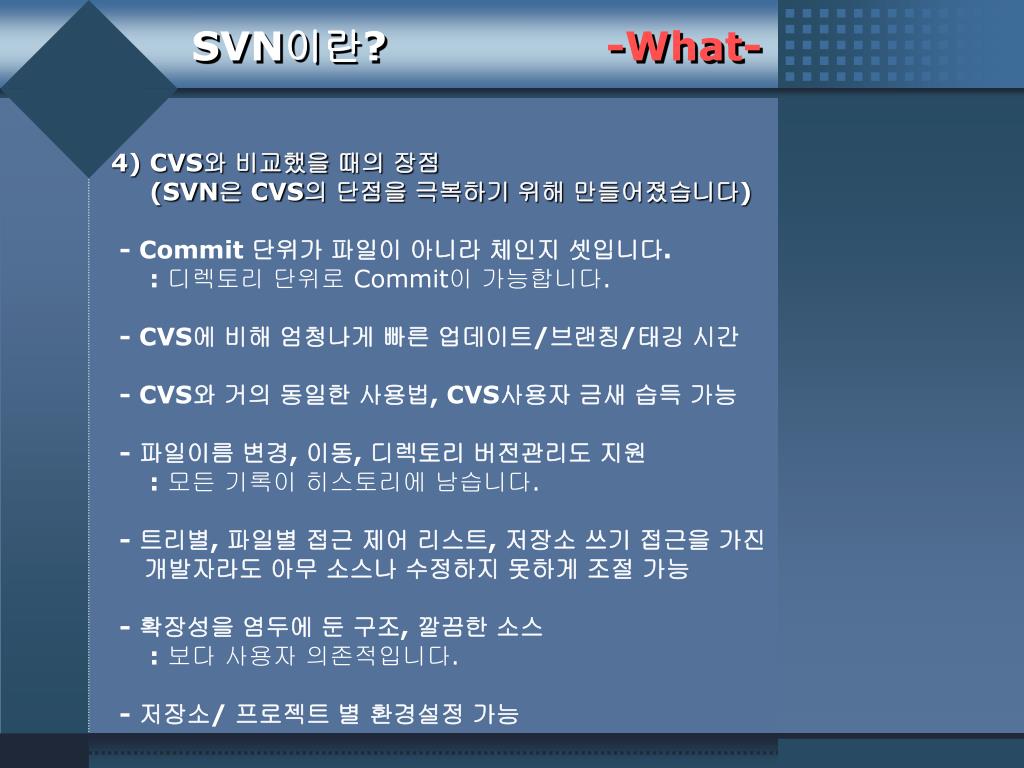 SVN이란? -What-

4) CVS와 비교했을 때의 장점
(SVN은 CVS의 단점을 극복하기 위해 만들어졌습니다)

- Commit 단위가 파일이 아니라 체인지 셋입니다.
: 디렉토리 단위로 Commit이 가능합니다.

- CVS에 비해 엄청나게 빠른 업데이트/브랜칭/태깅 시간

- CVS와 거의 동일한 사용법, CVS사용자 금새 습득 가능

- 파일이름 변경, 이동, 디렉토리 버전관리도 지원
: 모든 기록이 히스토리에 남습니다.

- 트리별, 파일별 접근 제어 리스트, 저장소 쓰기 접근을 가진 개발자라도 아무 소스나 수정하지 못하게 조절 가능

- 확장성을 염두에 둔 구조, 깔끔한 소스
: 보다 사용자 의존적입니다.

- 저장소/ 프로젝트 별 환경설정 가능